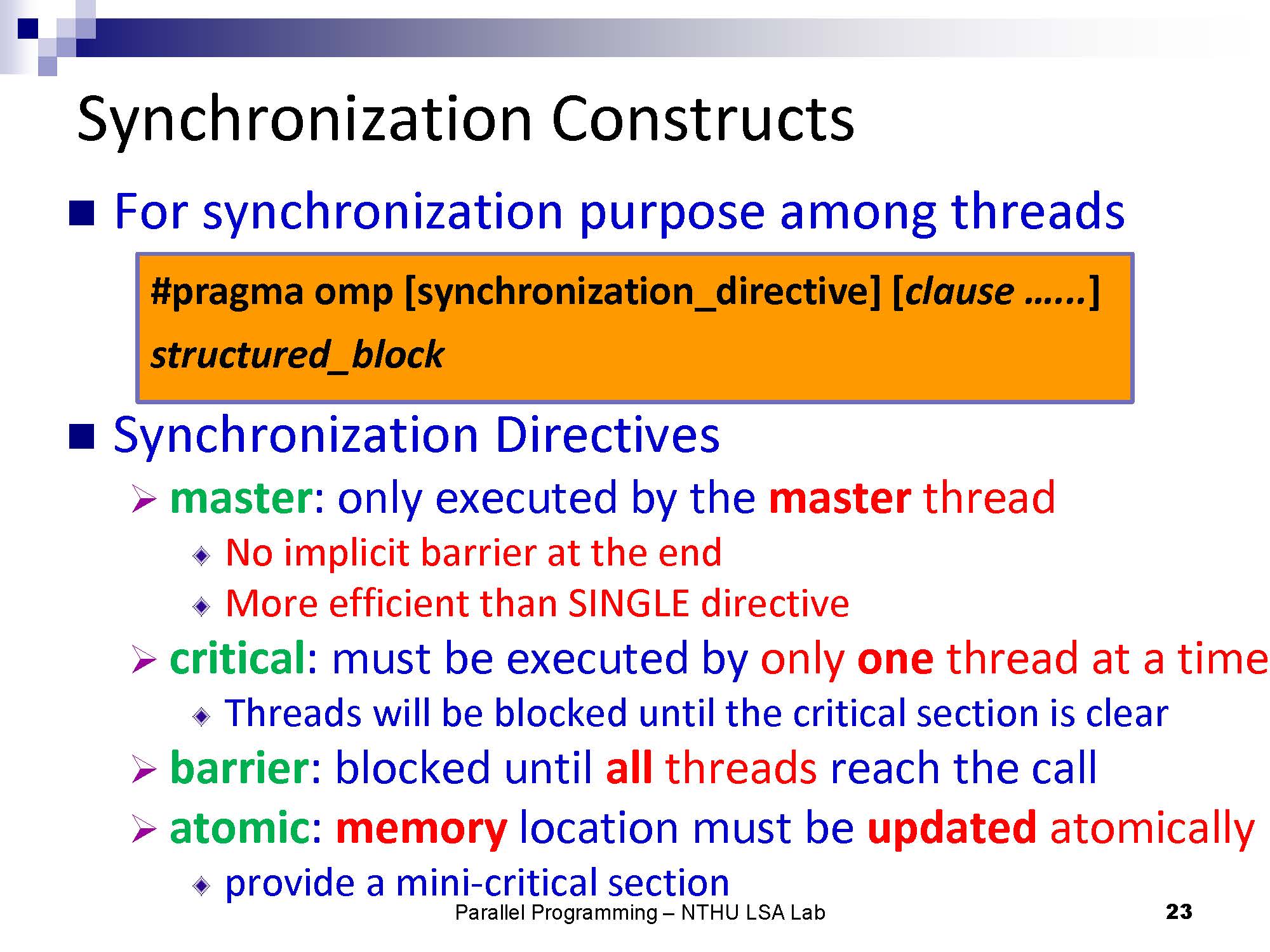 Synchronization Constructs

For synchronization purpose among threads

#pragma omp [synchronization_directive] [clause ……]
structured_block

Synchronization Directives

master: only executed by the master thread

No implicit barrier at the end

More efficient than SINGLE directive

critical: must be executed by only one thread at a time

Threads will be blocked until the critical section is clear

barrier: blocked until all threads reach the call

atomic: memory location must be updated atomically

provide a mini-critical section

Parallel Programming – NTHU LSA Lab

23